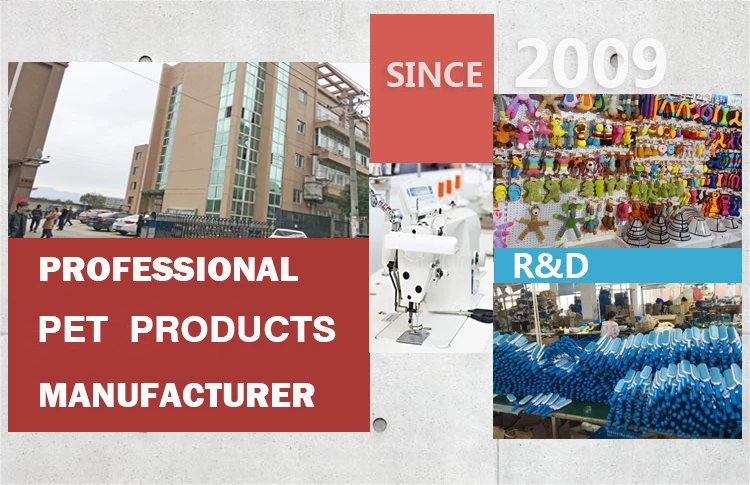 SINCE 2009

PROFESSIONAL PET PRODUCTS MANUFACTURER

R&D